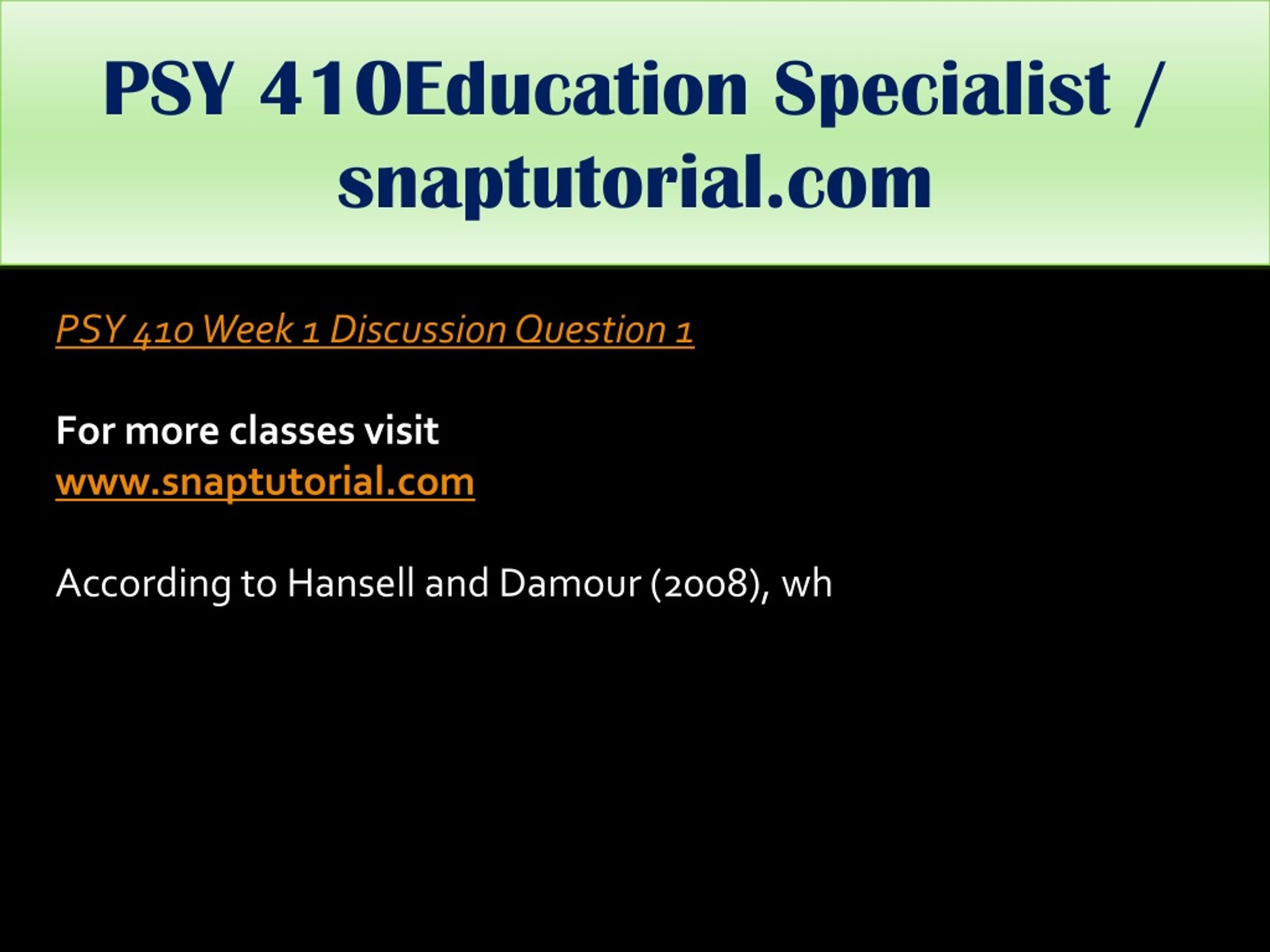 PSY 410Education Specialist / snaptutorial.com

PSY 410 Week 1 Discussion Question 1

For more classes visit
www.snaptutorial.com

According to Hansell and Damour (2008), wh